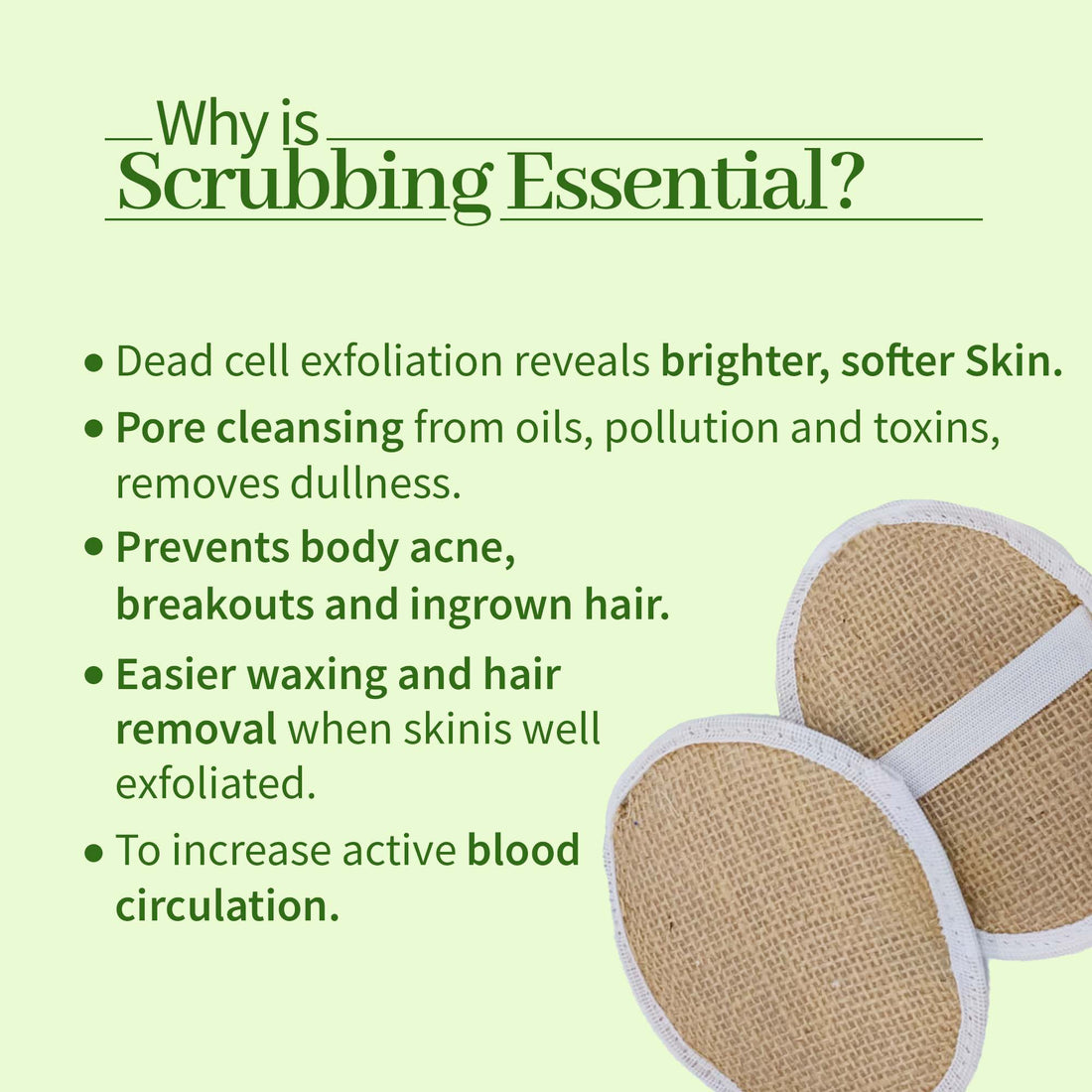 Why is
Scrubbing Essential?

• Dead cell exfoliation reveals brighter, softer Skin.

• Pore cleansing from oils, pollution and toxins, removes dullness.

• Prevents body acne, breakouts and ingrown hair.

• Easier waxing and hair removal when skinis well exfoliated.

• To increase active blood circulation.